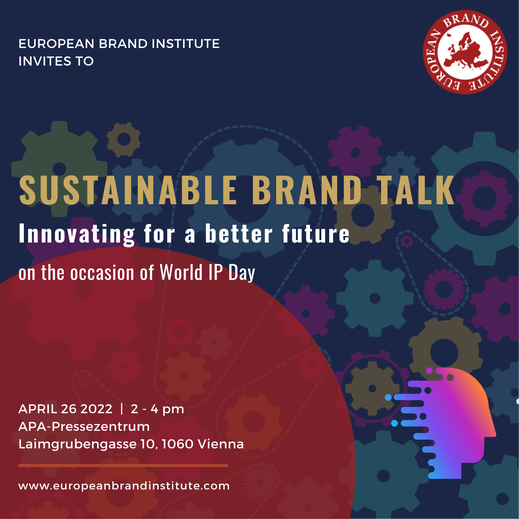 EUROPEAN BRAND INSTITUTE
INVITES TO

EUROPEAN BRAND INSTITUTE

SUSTAINABLE BRAND TALK

Innovating for a better future

on the occasion of World IP Day

APRIL 26 2022 | 2 - 4 pm
APA-Pressezentrum
Laimgrubengasse 10, 1060 Vienna

www.europeanbrandinstitute.com